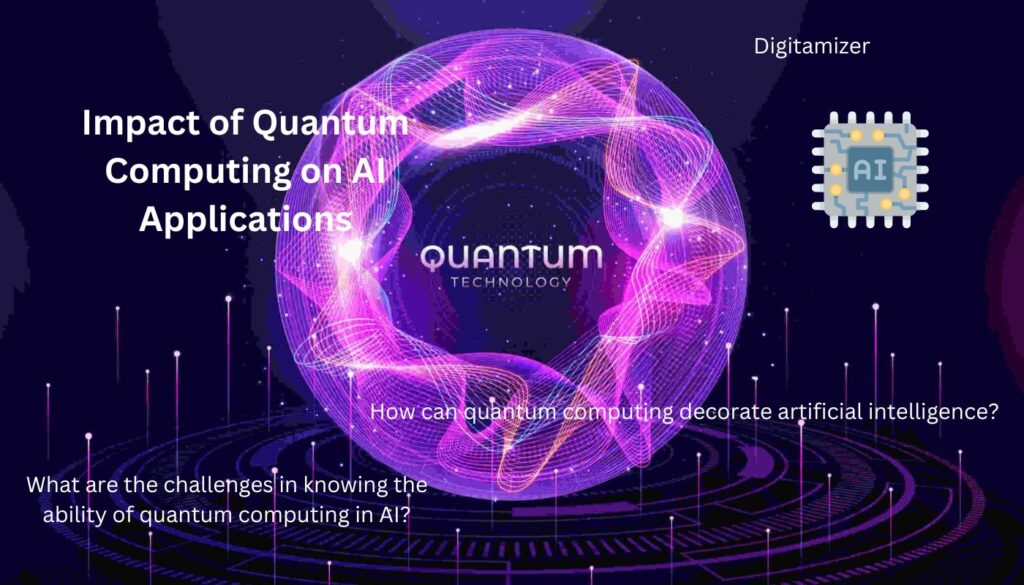 Digitamizer

Impact of Quantum Computing on AI Applications

AI

QUANTUM
TECHNOLOGY

How can quantum computing decorate artificial intelligence?

What are the challenges in knowing the ability of quantum computing in AI?